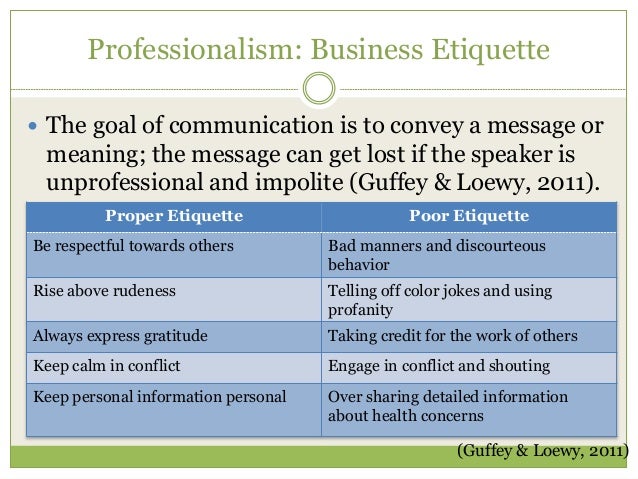 Professionalism: Business Etiquette

• The goal of communication is to convey a message or meaning; the message can get lost if the speaker is unprofessional and impolite (Guffey & Loewy, 2011).

| Proper Etiquette | Poor Etiquette |
|---|---|
| Be respectful towards others | Bad manners and discourteous behavior |
| Rise above rudeness | Telling off color jokes and using profanity |
| Always express gratitude | Taking credit for the work of others |
| Keep calm in conflict | Engage in conflict and shouting |
| Keep personal information personal | Over sharing detailed information about health concerns |

(Guffey & Loewy, 2011)